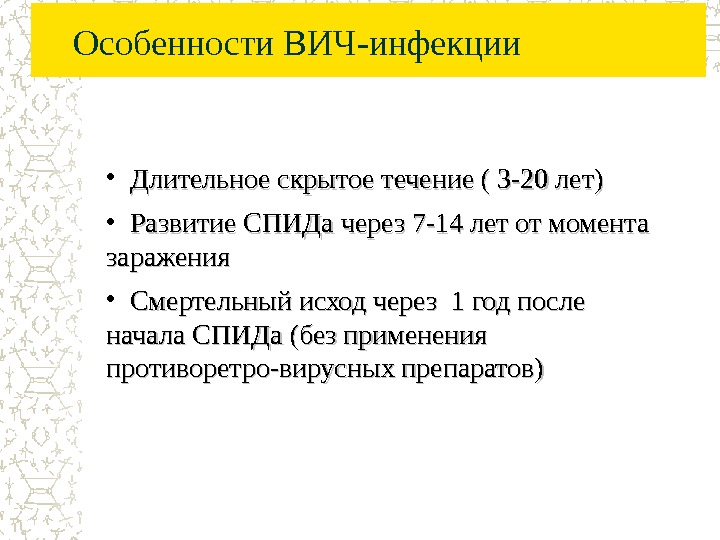 Особенности ВИЧ-инфекции

• Длительное скрытое течение ( 3-20 лет)

• Развитие СПИДа через 7-14 лет от момента заражения

• Смертельный исход через 1 год после начала СПИДа (без применения противоретро-вирусных препаратов)